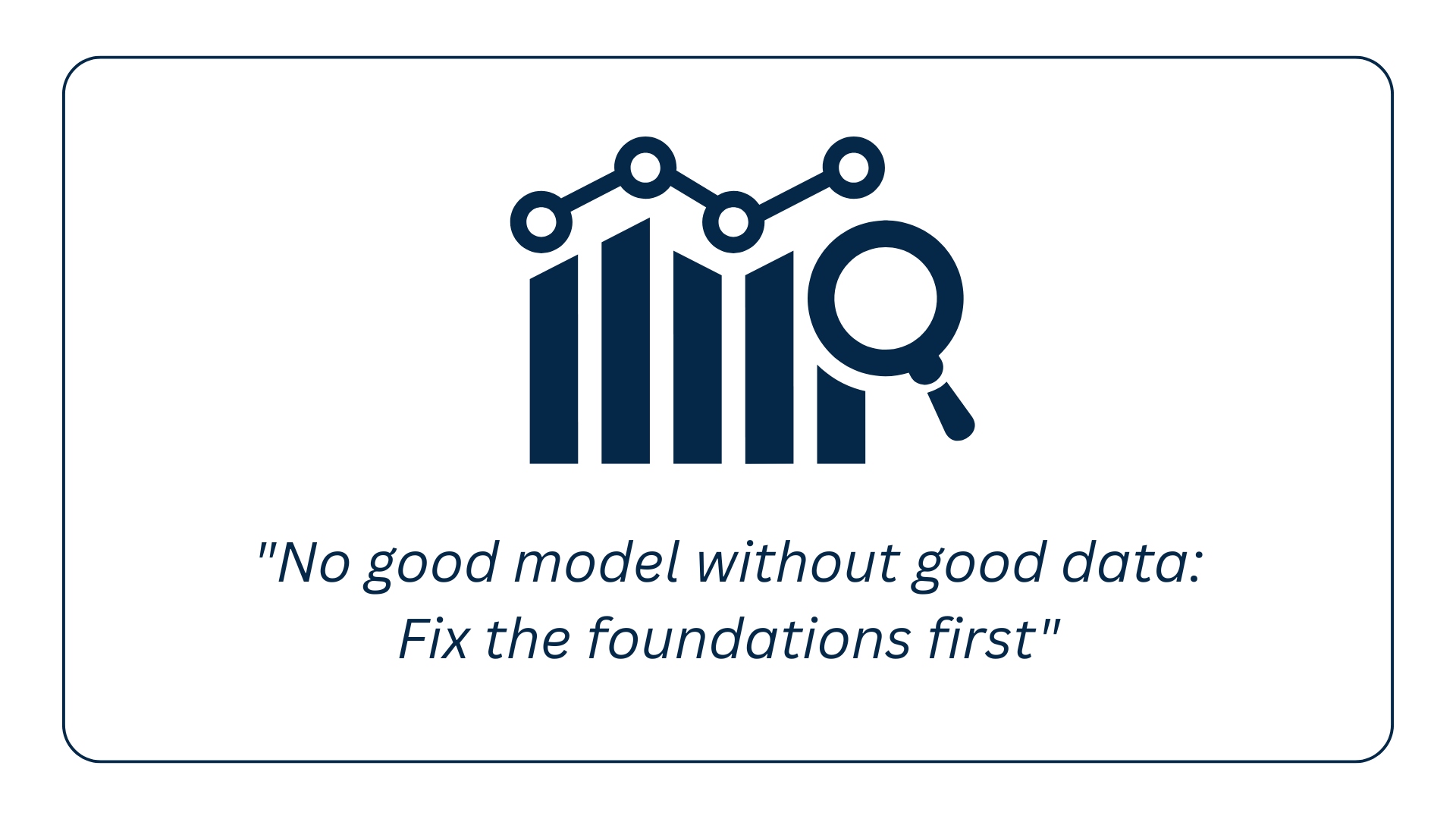 "No good model without good data:
Fix the foundations first"